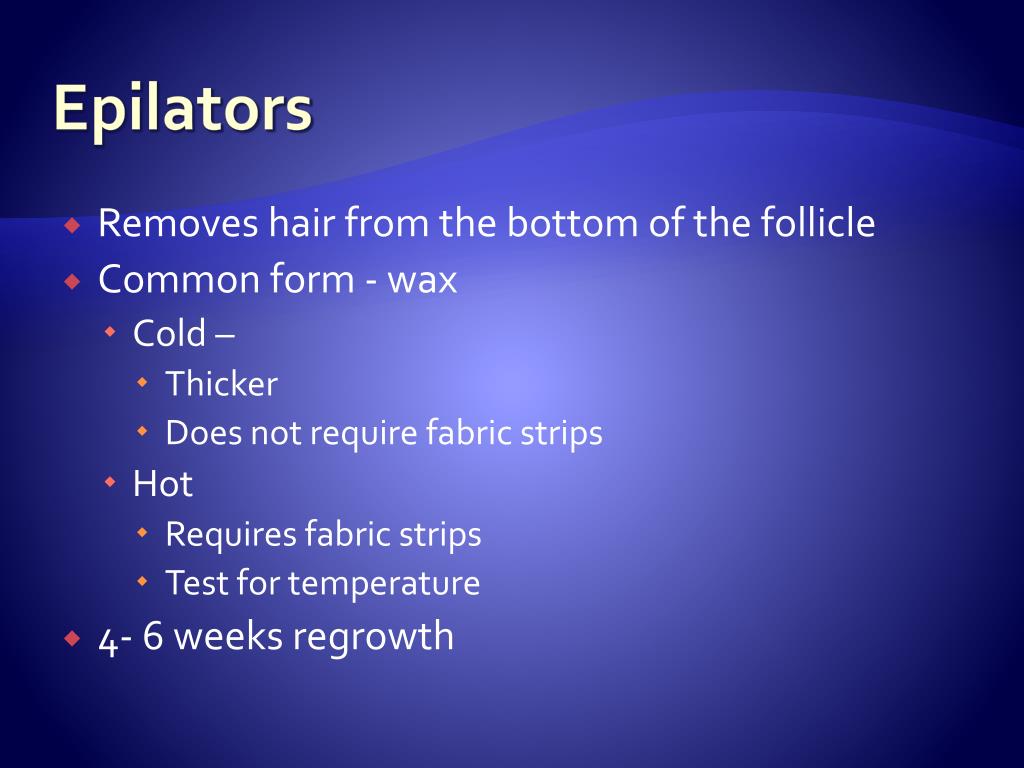 Epilators

Removes hair from the bottom of the follicle
Common form - wax
Cold –
Thicker
Does not require fabric strips
Hot
Requires fabric strips
Test for temperature
4- 6 weeks regrowth